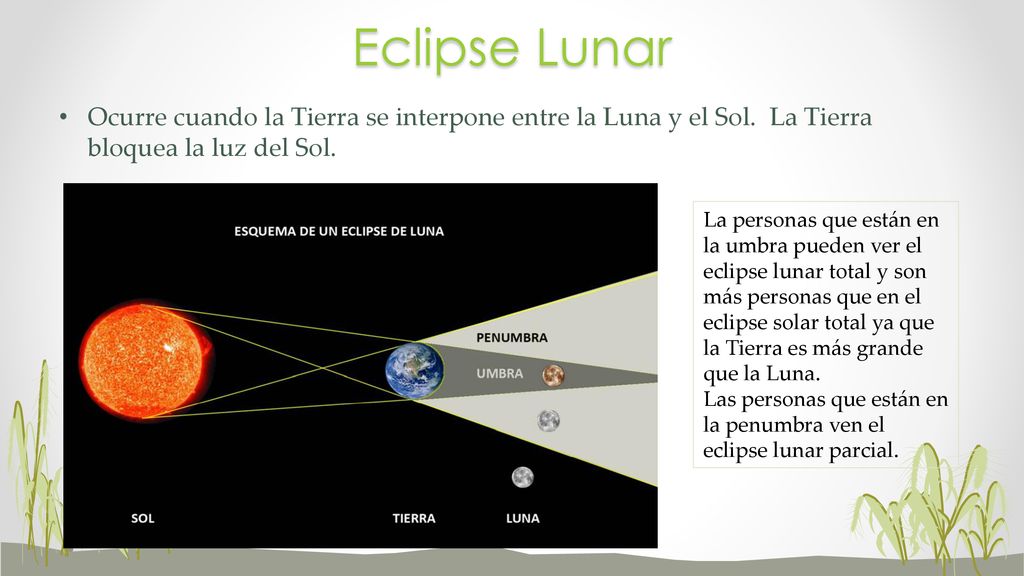 Eclipse Lunar

• Ocurre cuando la Tierra se interpone entre la Luna y el Sol. La Tierra bloquea la luz del Sol.

ESQUEMA DE UN ECLIPSE DE LUNA

PENUMBRA

UMBRA

SOL

TIERRA

LUNA

La personas que están en la umbra pueden ver el eclipse lunar total y son más personas que en el eclipse solar total ya que la Tierra es más grande que la Luna.
Las personas que están en la penumbra ven el eclipse lunar parcial.